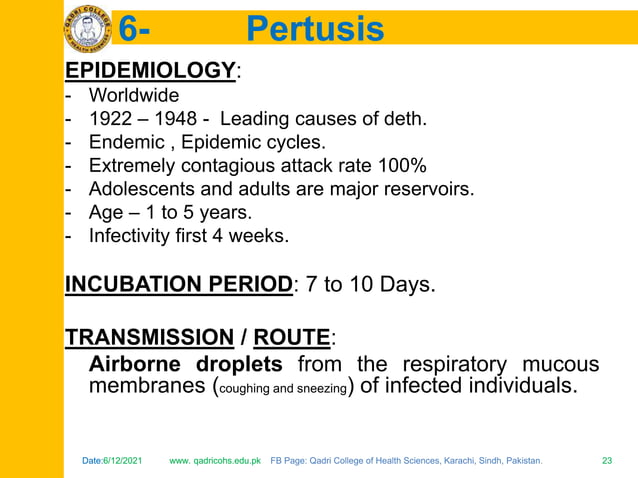 QADRI COLLEGE OF HEALTH SCIENCES

6- Pertusis

EPIDEMIOLOGY:
- Worldwide
- 1922 – 1948 - Leading causes of deth.
- Endemic , Epidemic cycles.
- Extremely contagious attack rate 100%
- Adolescents and adults are major reservoirs.
- Age – 1 to 5 years.
- Infectivity first 4 weeks.

INCUBATION PERIOD: 7 to 10 Days.

TRANSMISSION / ROUTE:
Airborne droplets from the respiratory mucous membranes (coughing and sneezing) of infected individuals.

Date:6/12/2021 www. qadricohs.edu.pk FB Page: Qadri College of Health Sciences, Karachi, Sindh, Pakistan. 23